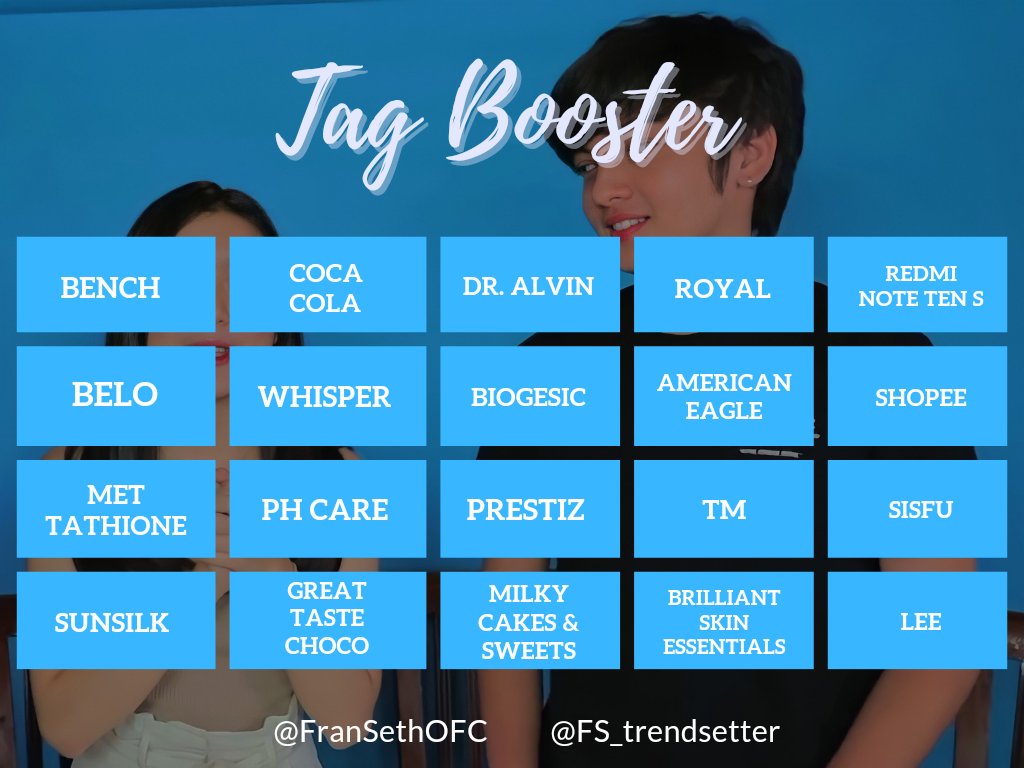 Tag Booster

| BENCH | COCA COLA | DR. ALVIN | ROYAL | REDMI NOTE TEN S |
|---|---|---|---|---|
| BELO | WHISPER | BIOGESIC | AMERICAN EAGLE | SHOPEE |
| MET TATHIONE | PH CARE | PRESTIZ | TM | SISFU |
| SUNSILK | GREAT TASTE CHOCO | MILKY CAKES & SWEETS | BRILLIANT SKIN ESSENTIALS | LEE |

@FranSethOFC @FS_trendsetter